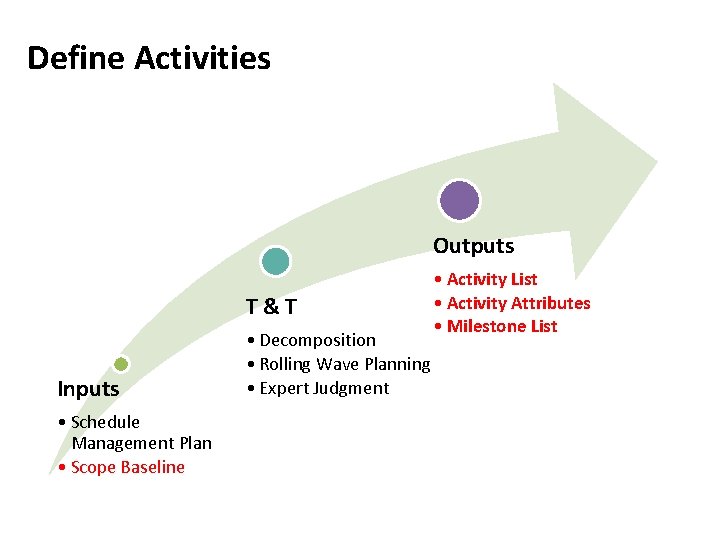 Define Activities

Inputs
• Schedule Management Plan
• Scope Baseline

T & T
• Decomposition
• Rolling Wave Planning
• Expert Judgment

Outputs
• Activity List
• Activity Attributes
• Milestone List